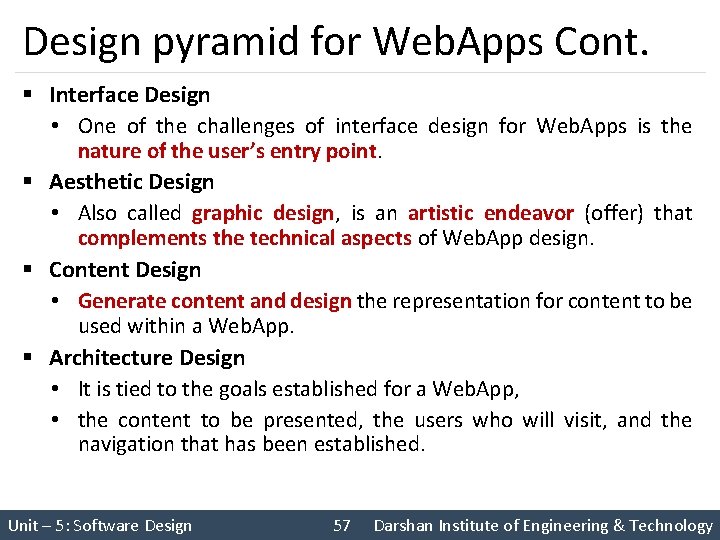 Design pyramid for WebApps Cont.

▪ Interface Design
• One of the challenges of interface design for WebApps is the nature of the user's entry point.

▪ Aesthetic Design
• Also called graphic design, is an artistic endeavor (offer) that complements the technical aspects of WebApp design.

▪ Content Design
• Generate content and design the representation for content to be used within a WebApp.

▪ Architecture Design
• It is tied to the goals established for a WebApp,
• the content to be presented, the users who will visit, and the navigation that has been established.

Unit – 5: Software Design 57 Darshan Institute of Engineering & Technology